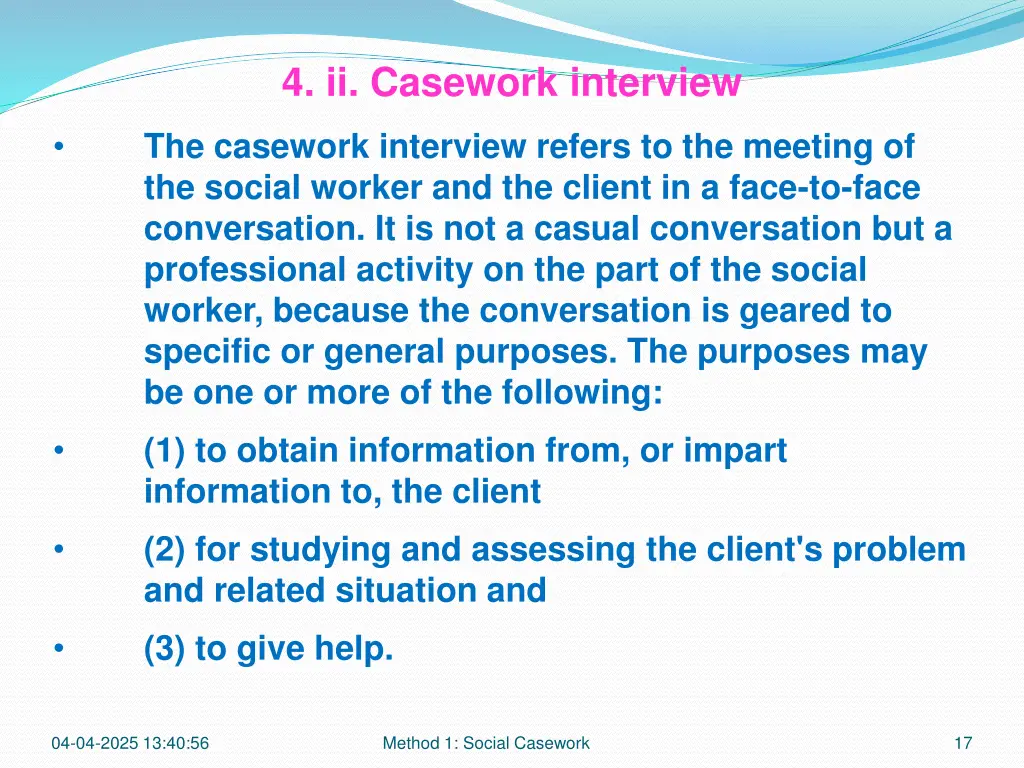 4. ii. Casework interview

• The casework interview refers to the meeting of the social worker and the client in a face-to-face conversation. It is not a casual conversation but a professional activity on the part of the social worker, because the conversation is geared to specific or general purposes. The purposes may be one or more of the following:

• (1) to obtain information from, or impart information to, the client

• (2) for studying and assessing the client's problem and related situation and

• (3) to give help.

04-04-2025 13:40:56

Method 1: Social Casework

17